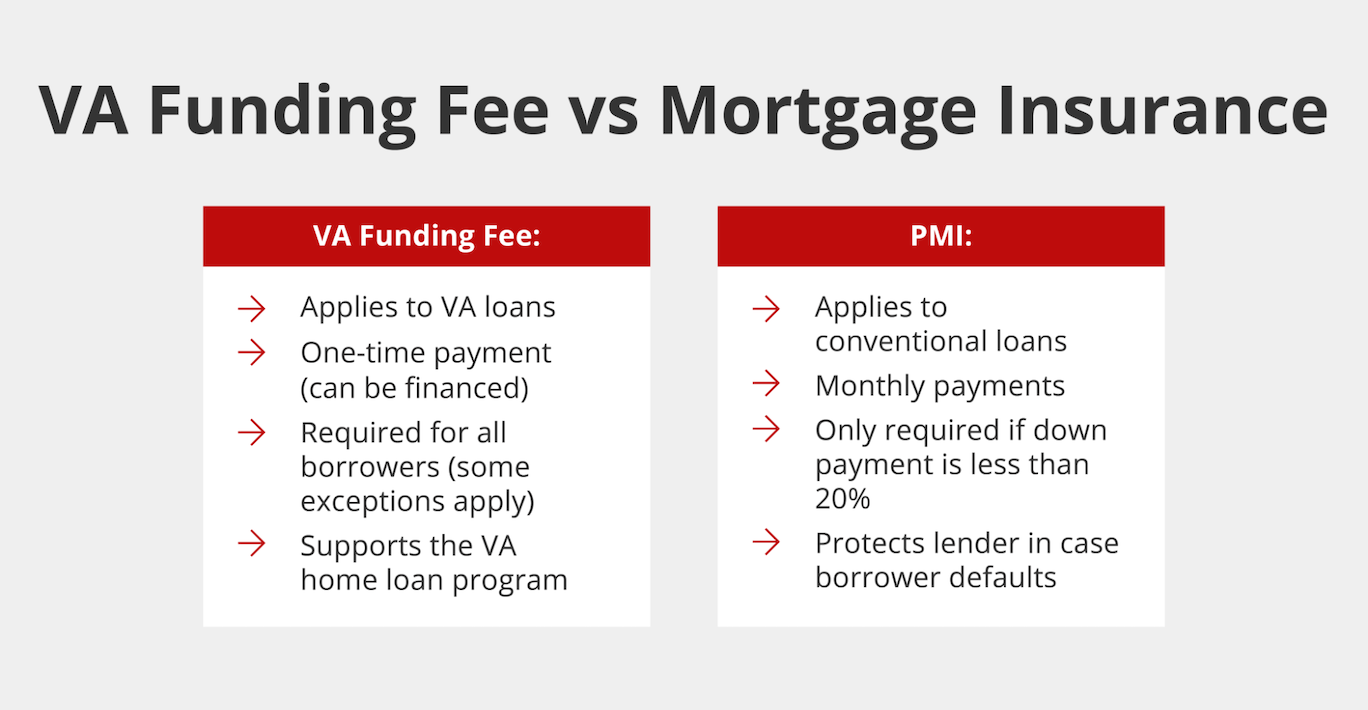 VA Funding Fee vs Mortgage Insurance

VA Funding Fee:

→ Applies to VA loans
→ One-time payment (can be financed)
→ Required for all borrowers (some exceptions apply)
→ Supports the VA home loan program

PMI:

→ Applies to conventional loans
→ Monthly payments
→ Only required if down payment is less than 20%
→ Protects lender in case borrower defaults